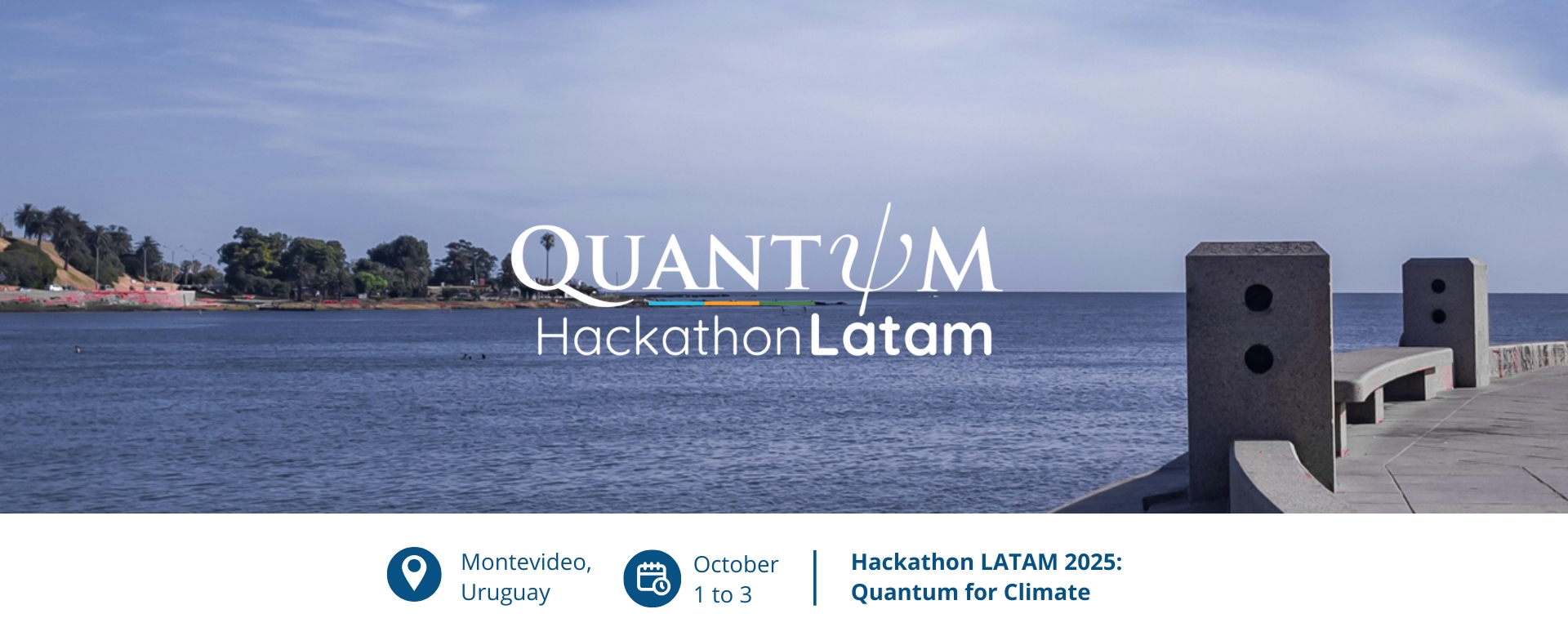 QUANTΨM
HackathonLatam

Montevideo, Uruguay

October 1 to 3

Hackathon LATAM 2025: Quantum for Climate